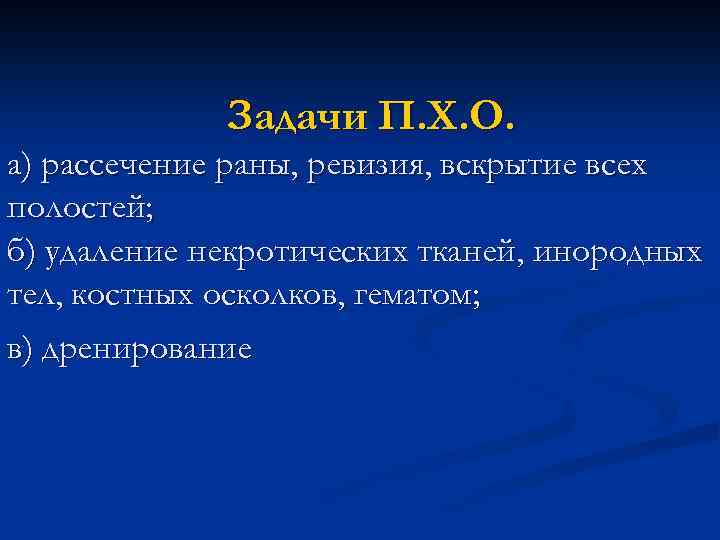 Задачи П.Х.О.

а) рассечение раны, ревизия, вскрытие всех полостей;

б) удаление некротических тканей, инородных тел, костных осколков, гематом;

в) дренирование